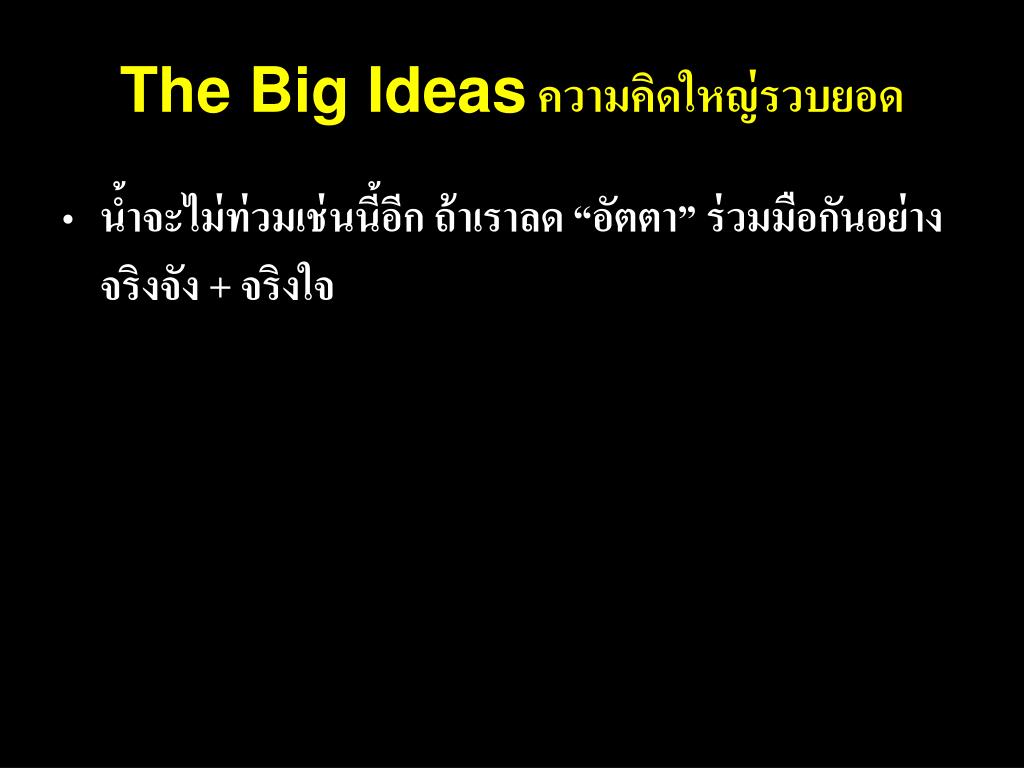 The Big Ideas ความคิดใหญ่รวบยอด

• น้ำจะไม่ท่วมเช่นนี้อีก ถ้าเราลด “อัตตา” ร่วมมือกันอย่างจริงจัง + จริงใจ